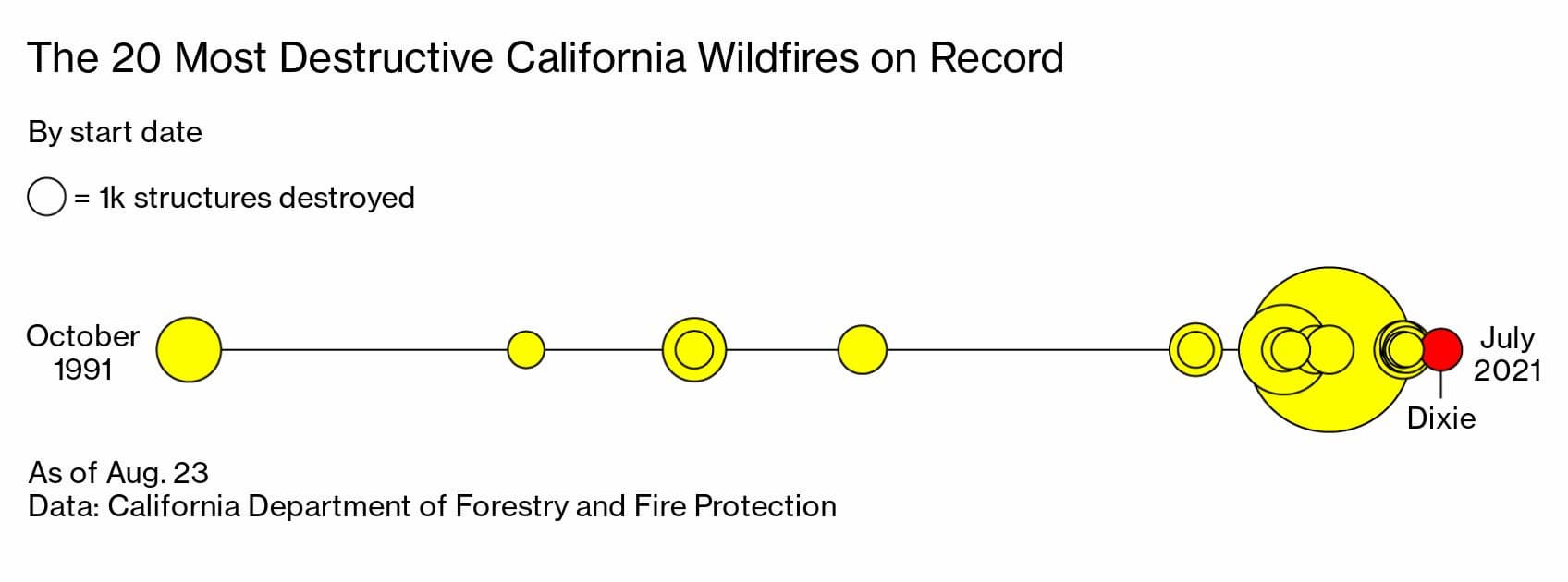 The 20 Most Destructive California Wildfires on Record

By start date

= 1k structures destroyed

October 1991

July 2021

Dixie

As of Aug. 23
Data: California Department of Forestry and Fire Protection